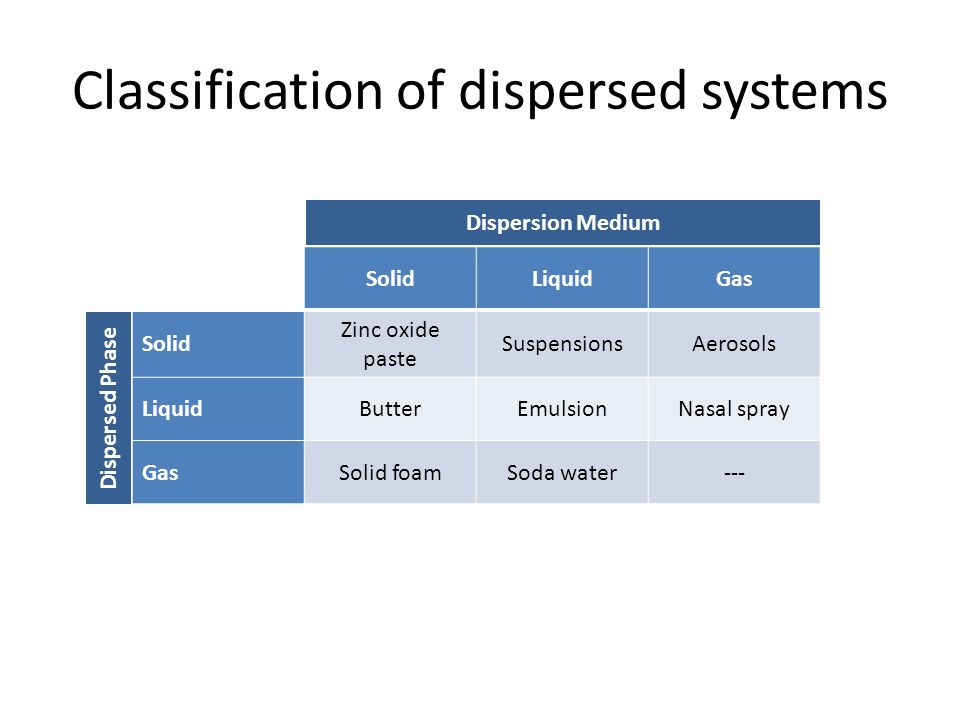 Classification of dispersed systems

| | | Dispersion Medium | | |
|---|---|---|---|---|
| | | Solid | Liquid | Gas |
| Dispersed Phase | Solid | Zinc oxide paste | Suspensions | Aerosols |
| | Liquid | Butter | Emulsion | Nasal spray |
| | Gas | Solid foam | Soda water | --- |